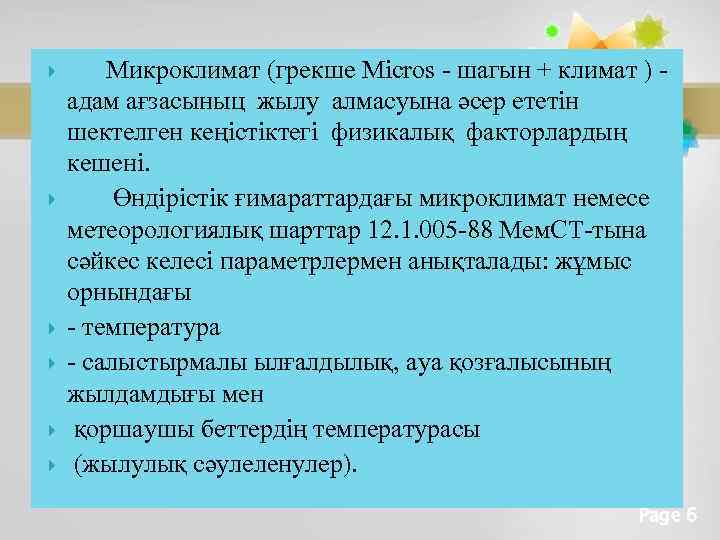 Микроклимат (грекше Micros - шағын + климат ) - адам ағзасының жылу алмасуына әсер ететін шектелген кеңістіктегі физикалық факторлардың кешені.

Өндірістік ғимараттардағы микроклимат немесе метеорологиялық шарттар 12.1.005-88 МемСТ-тына сәйкес келесі параметрлермен анықталады: жұмыс орнындағы

- температура

- салыстырмалы ылғалдылық, ауа қозғалысының жылдамдығы мен

қоршаушы беттердің температурасы

(жылулық сәулеленулер).

Page 6